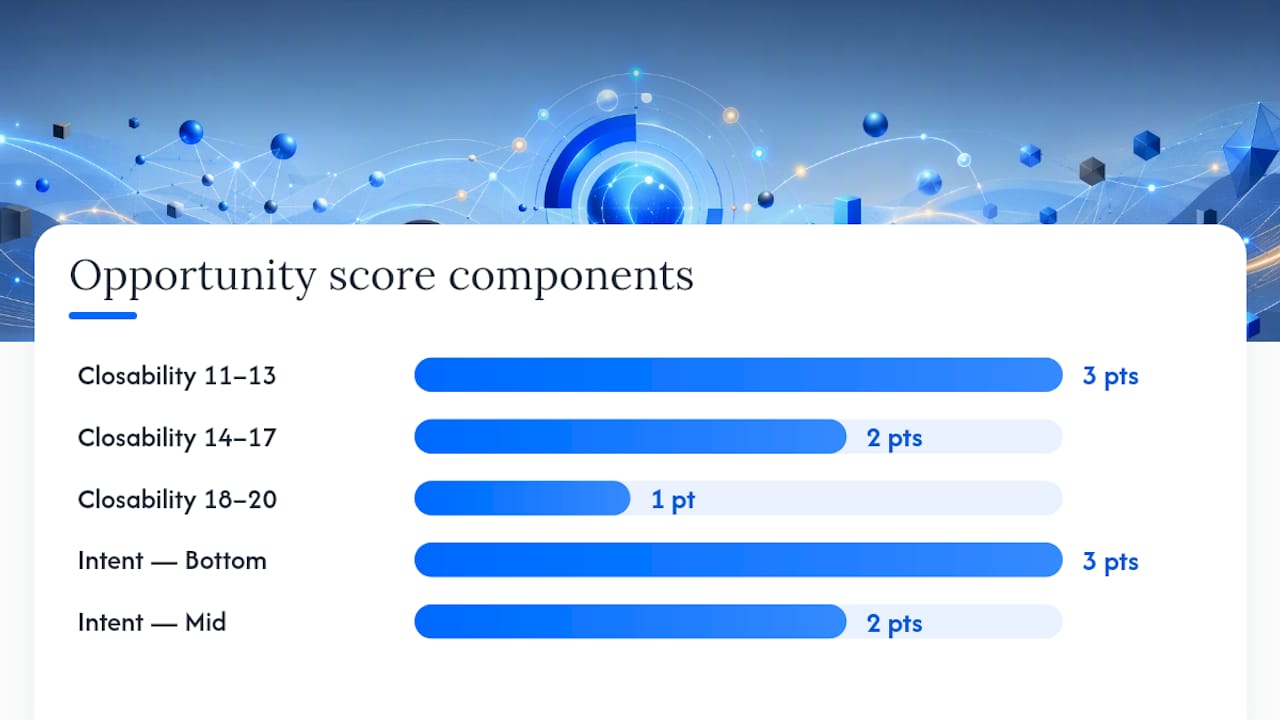 Opportunity score components

Closability 11–13 3 pts

Closability 14–17 2 pts

Closability 18–20 1 pt

Intent — Bottom 3 pts

Intent — Mid 2 pts